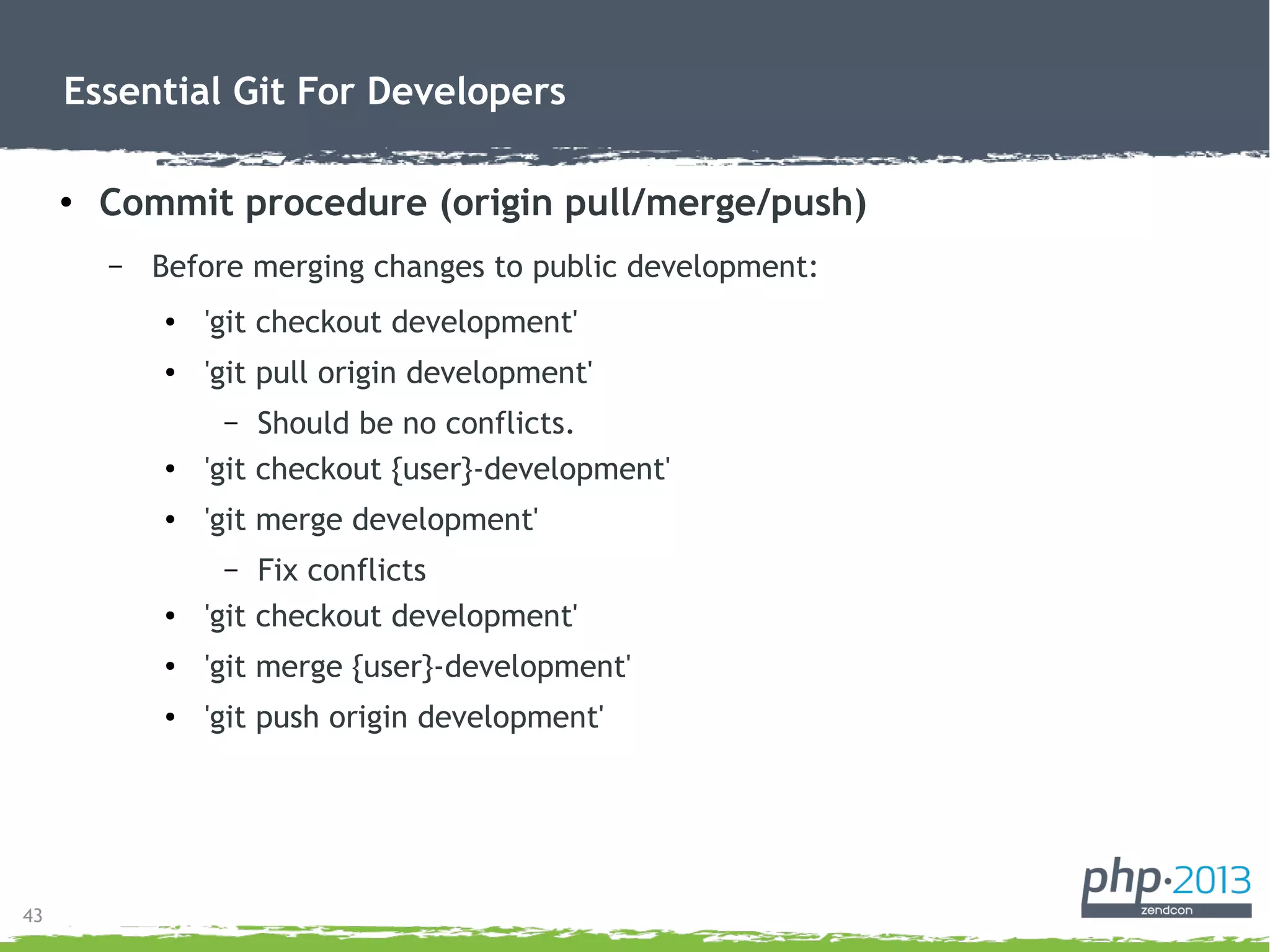 Essential Git For Developers

• Commit procedure (origin pull/merge/push)

– Before merging changes to public development:

• 'git checkout development'

• 'git pull origin development'

– Should be no conflicts.

• 'git checkout {user}-development'

• 'git merge development'

– Fix conflicts

• 'git checkout development'

• 'git merge {user}-development'

• 'git push origin development'

43

php·2013
zendcon